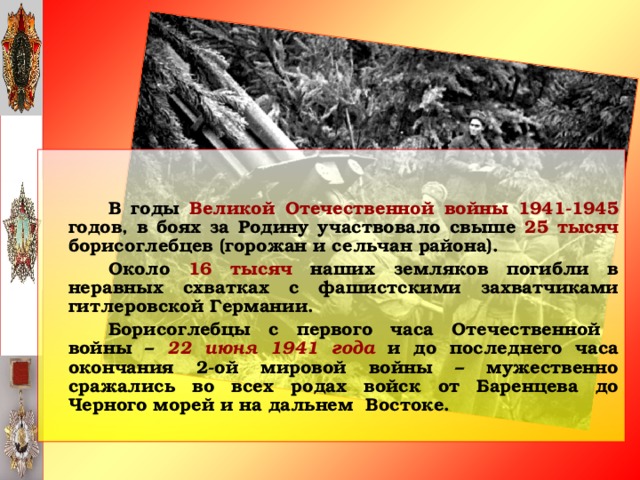 В годы Великой Отечественной войны 1941-1945 годов, в боях за Родину участвовало свыше 25 тысяч борисоглебцев (горожан и сельчан района).

Около 16 тысяч наших земляков погибли в неравных схватках с фашистскими захватчиками гитлеровской Германии.

Борисоглебцы с первого часа Отечественной войны – 22 июня 1941 года и до последнего часа окончания 2-ой мировой войны – мужественно сражались во всех родах войск от Баренцева до Черного морей и на дальнем Востоке.